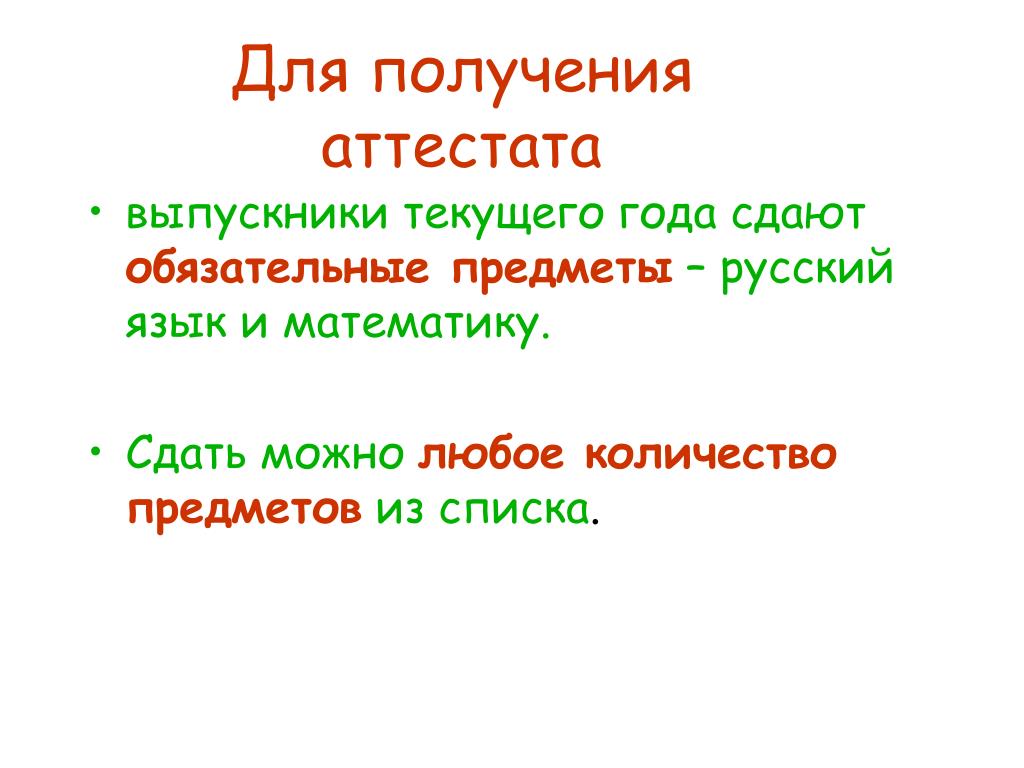 Для получения аттестата

• выпускники текущего года сдают обязательные предметы – русский язык и математику.

• Сдать можно любое количество предметов из списка.